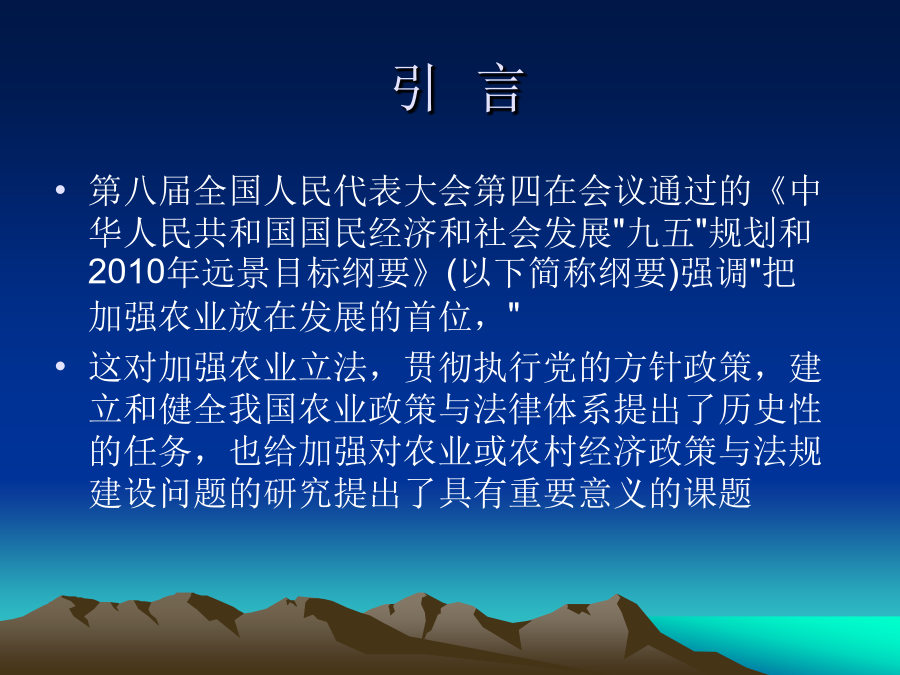 引 言

• 第八届全国人民代表大会第四在会议通过的《中华人民共和国国民经济和社会发展"九五"规划和2010年远景目标纲要》(以下简称纲要)强调"把加强农业放在发展的首位，"

• 这对加强农业立法，贯彻执行党的方针政策，建立和健全我国农业政策与法律体系提出了历史性的任务，也给加强对农业或农村经济政策与法规建设问题的研究提出了具有重要意义的课题